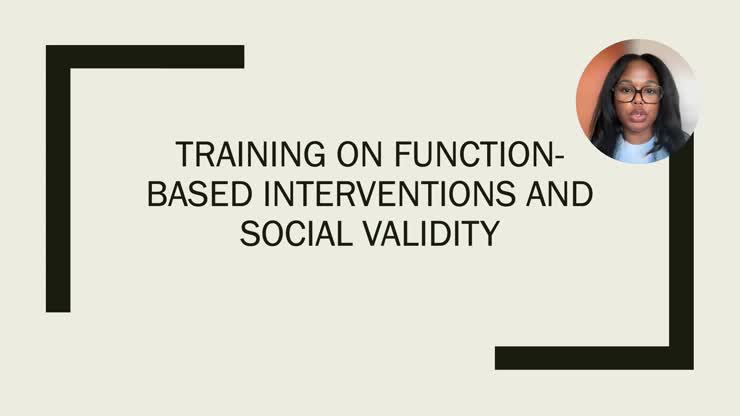 TRAINING ON FUNCTION-BASED INTERVENTIONS AND SOCIAL VALIDITY